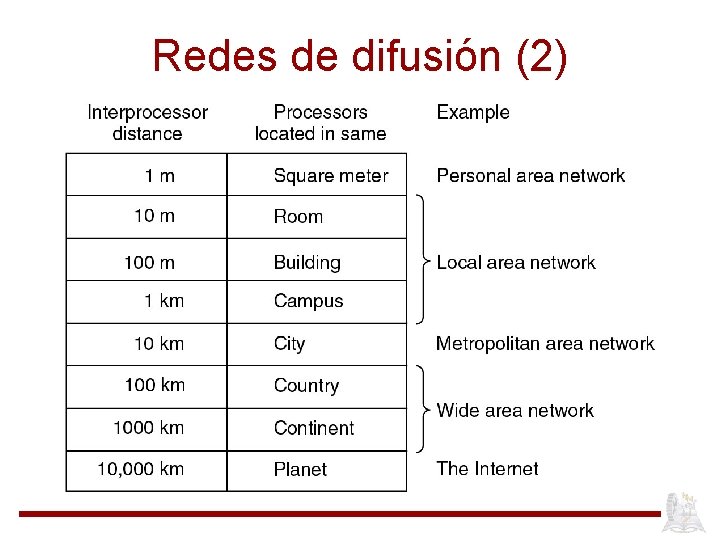 Redes de difusión (2)

| Interprocessor distance | Processors located in same | Example |
|---|---|---|
| 1 m | Square meter | Personal area network |
| 10 m | Room | Local area network |
| 100 m | Building | Local area network |
| 1 km | Campus | Local area network |
| 10 km | City | Metropolitan area network |
| 100 km | Country | Wide area network |
| 1000 km | Continent | Wide area network |
| 10,000 km | Planet | The Internet |